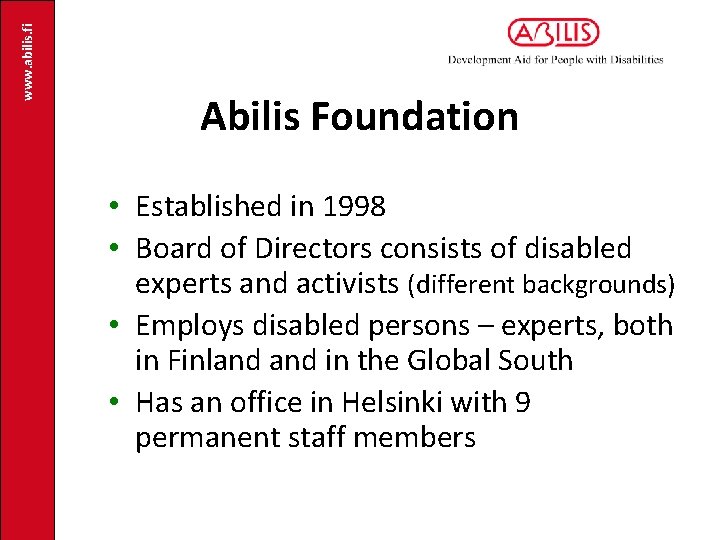 www.abilis.fi

ABILIS
Development Aid for People with Disabilities

Abilis Foundation

• Established in 1998
• Board of Directors consists of disabled experts and activists (different backgrounds)
• Employs disabled persons – experts, both in Finland and in the Global South
• Has an office in Helsinki with 9 permanent staff members